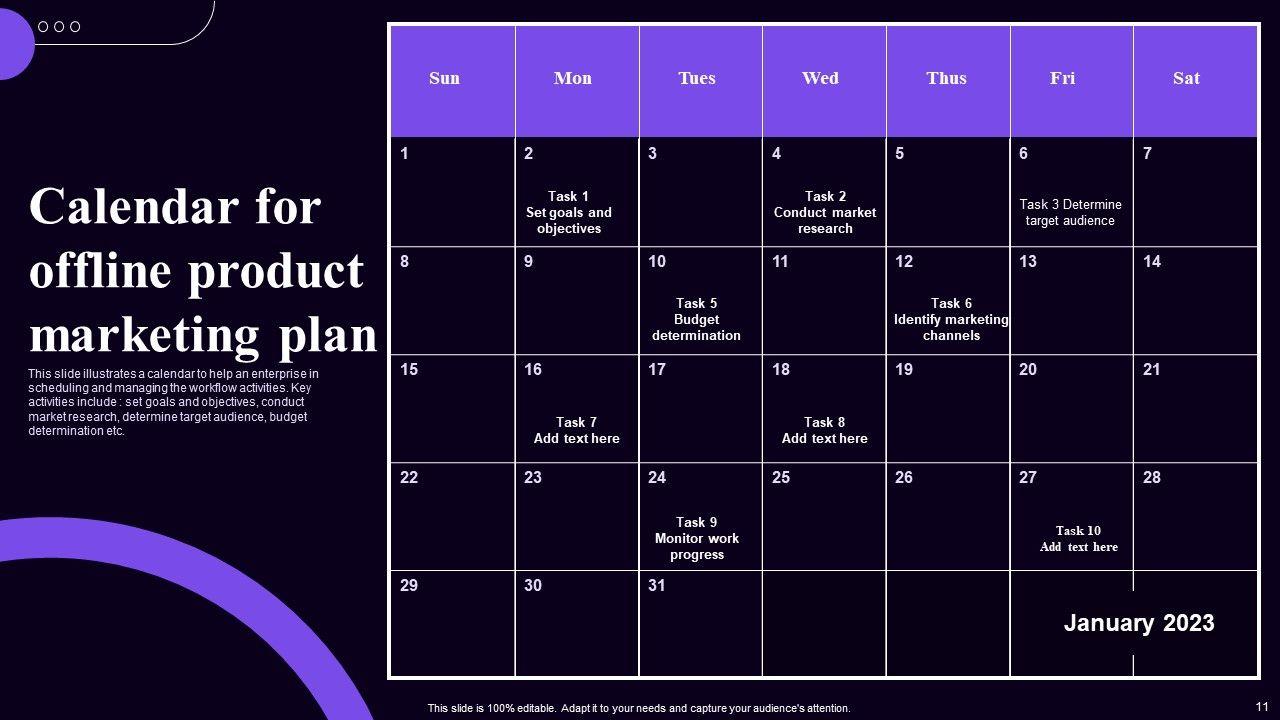 Calendar for offline product marketing plan

This slide illustrates a calendar to help an enterprise in scheduling and managing the workflow activities. Key activities include : set goals and objectives, conduct market research, determine target audience, budget determination etc.

| Sun | Mon | Tues | Wed | Thus | Fri | Sat |
|---|---|---|---|---|---|---|
| 1 | 2 Task 1 Set goals and objectives | 3 | 4 Task 2 Conduct market research | 5 | 6 Task 3 Determine target audience | 7 |
| 8 | 9 | 10 Task 5 Budget determination | 11 | 12 Task 6 Identify marketing channels | 13 | 14 |
| 15 | 16 Task 7 Add text here | 17 | 18 Task 8 Add text here | 19 | 20 | 21 |
| 22 | 23 | 24 Task 9 Monitor work progress | 25 | 26 | 27 Task 10 Add text here | 28 |
| 29 | 30 | 31 | | | | |

January 2023

This slide is 100% editable. Adapt it to your needs and capture your audience's attention.

11